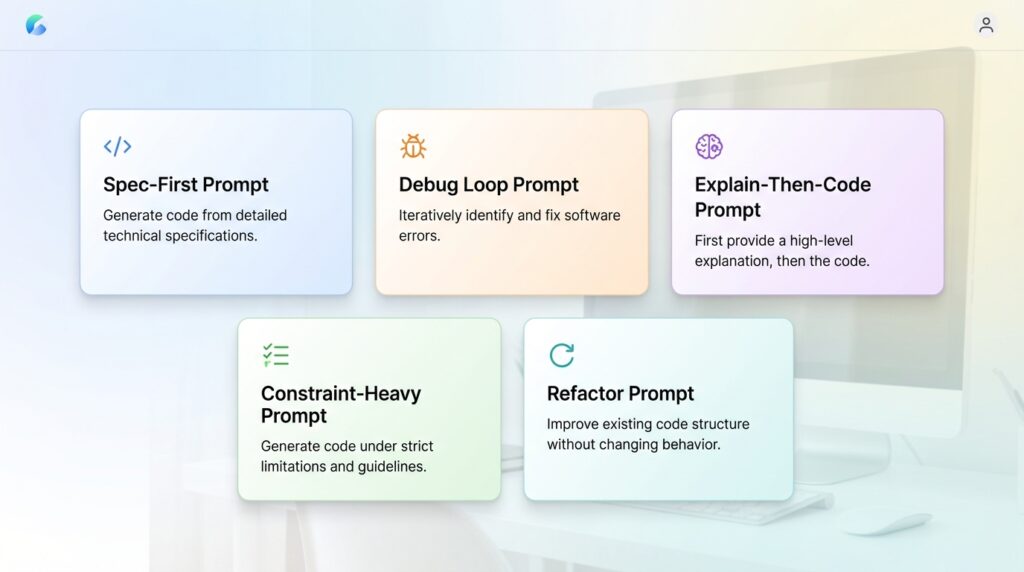 Spec-First Prompt

Generate code from detailed technical specifications.

Debug Loop Prompt

Iteratively identify and fix software errors.

Explain-Then-Code Prompt

First provide a high-level explanation, then the code.

Constraint-Heavy Prompt

Generate code under strict limitations and guidelines.

Refactor Prompt

Improve existing code structure without changing behavior.